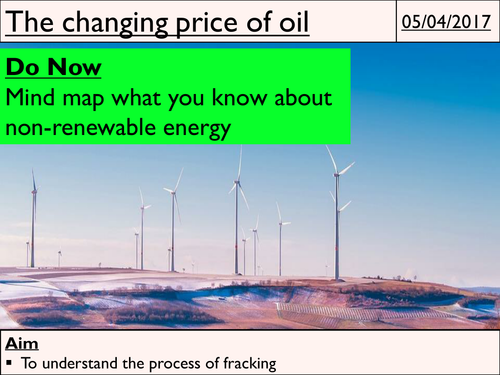 The changing price of oil

05/04/2017

Do Now
Mind map what you know about non-renewable energy

Aim
▪ To understand the process of fracking